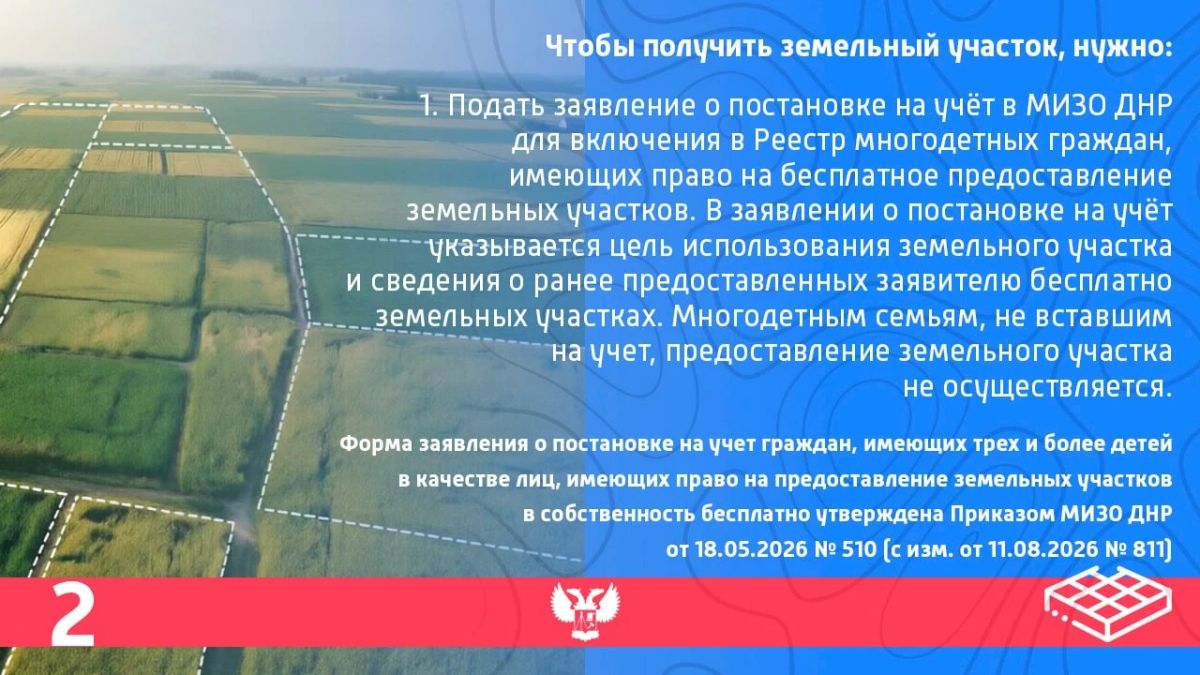 Чтобы получить земельный участок, нужно:

1. Подать заявление о постановке на учёт в МИЗО ДНР для включения в Реестр многодетных граждан, имеющих право на бесплатное предоставление земельных участков. В заявлении о постановке на учёт указывается цель использования земельного участка и сведения о ранее предоставленных заявителю бесплатно земельных участках. Многодетным семьям, не вставшим на учет, предоставление земельного участка не осуществляется.

Форма заявления о постановке на учет граждан, имеющих трех и более детей в качестве лиц, имеющих право на предоставление земельных участков в собственность бесплатно утверждена Приказом МИЗО ДНР от 18.05.2026 № 510 (с изм. от 11.08.2026 № 811)

2